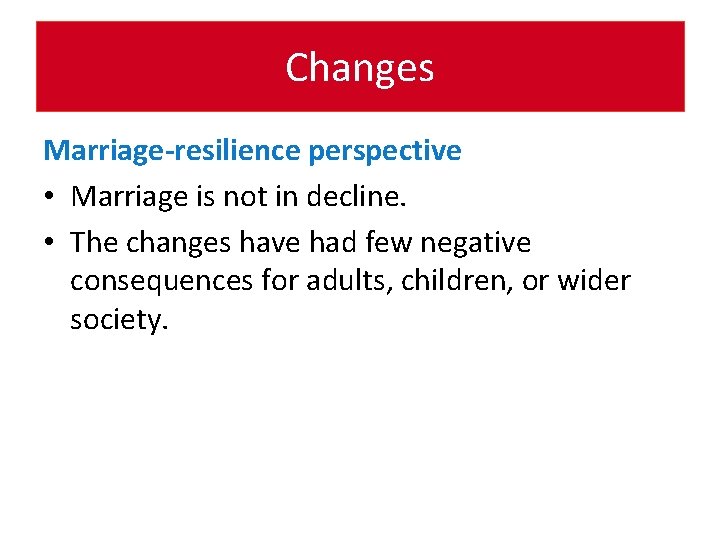 Changes

Marriage-resilience perspective

• Marriage is not in decline.
• The changes have had few negative consequences for adults, children, or wider society.